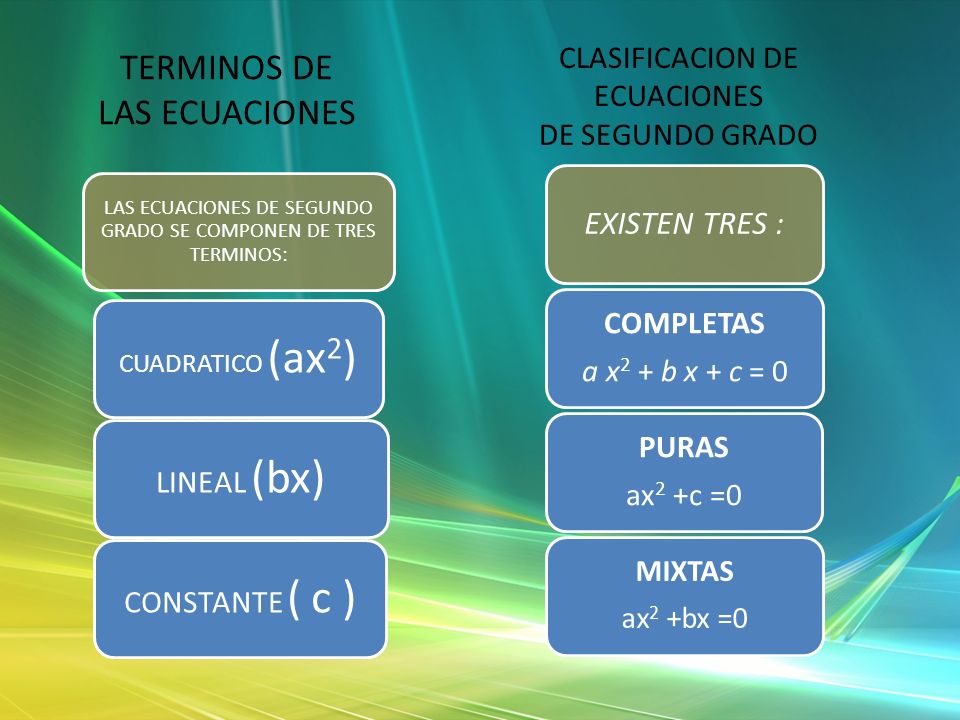 TERMINOS DE LAS ECUACIONES

LAS ECUACIONES DE SEGUNDO GRADO SE COMPONEN DE TRES TERMINOS:

CUADRATICO $(ax^2)$

LINEAL $(bx)$

CONSTANTE $( c )$

CLASIFICACION DE ECUACIONES DE SEGUNDO GRADO

EXISTEN TRES :

COMPLETAS

$a x^2 + b x + c = 0$

PURAS

$ax^2 +c =0$

MIXTAS

$ax^2 +bx =0$